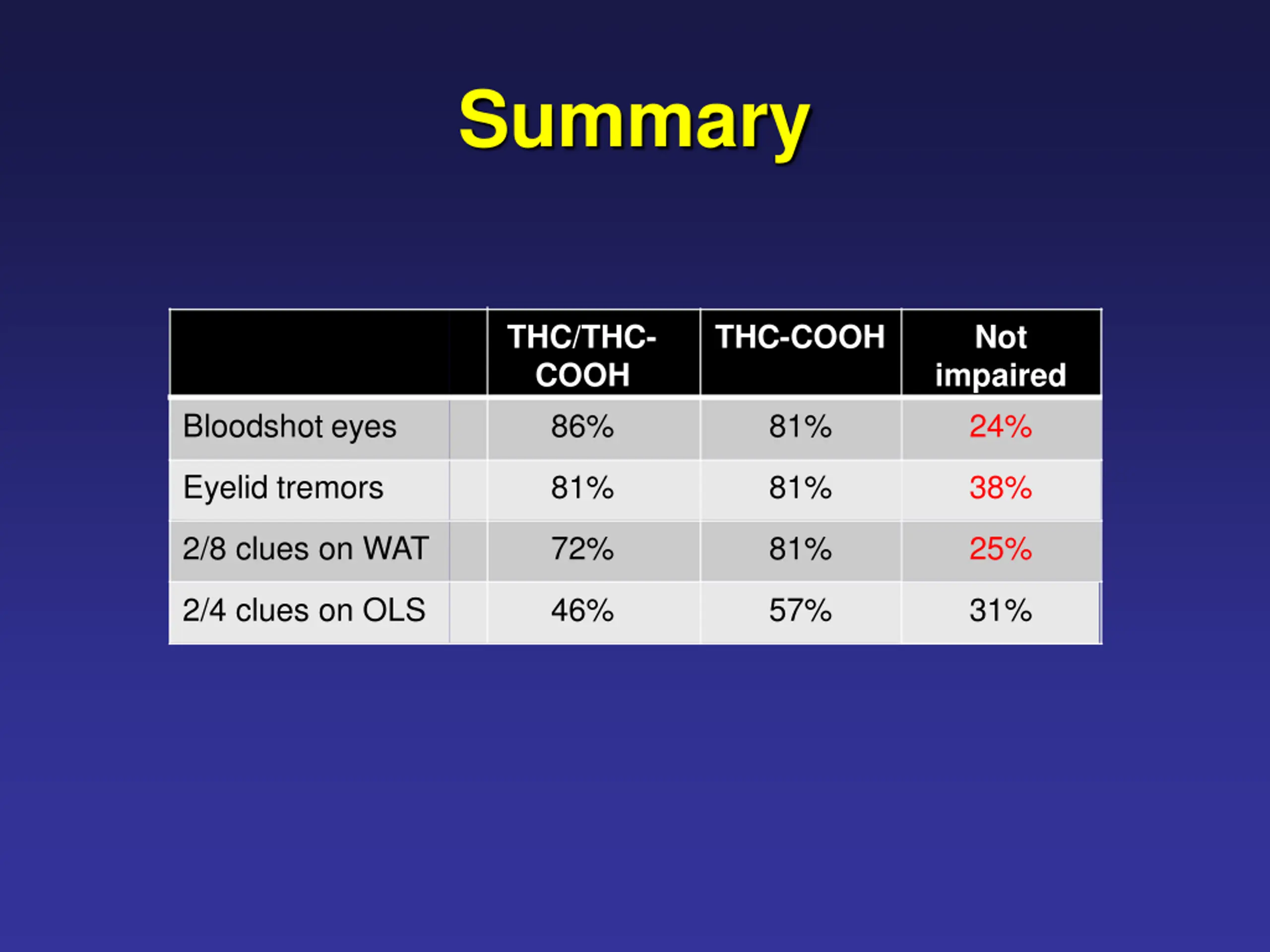 Summary

| | THC/THC-COOH | THC-COOH | Not impaired |
|---|---|---|---|
| Bloodshot eyes | 86% | 81% | 24% |
| Eyelid tremors | 81% | 81% | 38% |
| 2/8 clues on WAT | 72% | 81% | 25% |
| 2/4 clues on OLS | 46% | 57% | 31% |